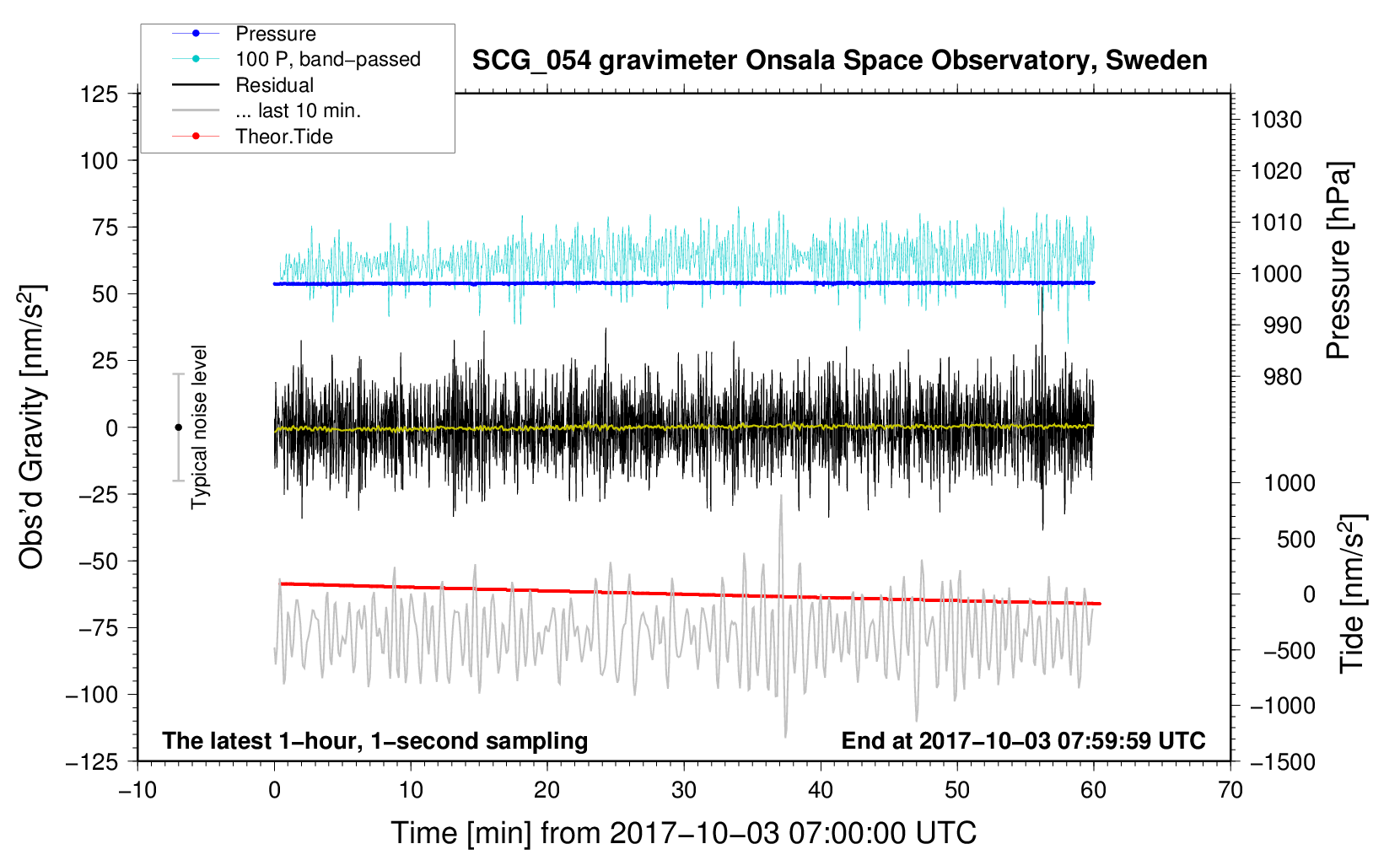 Pressure
100 P, band−passed
Residual
... last 10 min.
Theor.Tide

SCG_054 gravimeter Onsala Space Observatory, Sweden

125
100
75
50
25
0
−25
−50
−75
−100
−125

Obs'd Gravity [nm/s$^2$]

Typical noise level

1030
1020
1010
1000
990
980

Pressure [hPa]

1000
500
0
−500
−1000
−1500

Tide [nm/s$^2$]

The latest 1−hour, 1−second sampling

End at 2017−10−03 07:59:59 UTC

−10
0
10
20
30
40
50
60
70

Time [min] from 2017−10−03 07:00:00 UTC